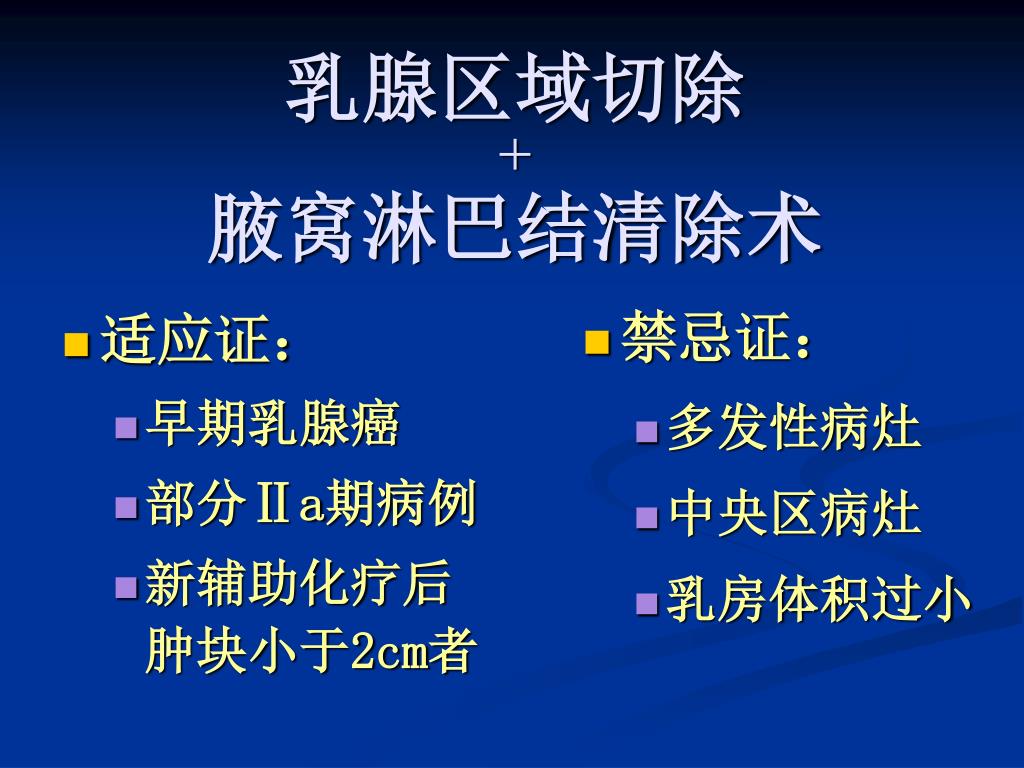 乳腺区域切除
+
腋窝淋巴结清除术

适应证：
早期乳腺癌
部分Ⅱa期病例
新辅助化疗后肿块小于2cm者

禁忌证：
多发性病灶
中央区病灶
乳房体积过小